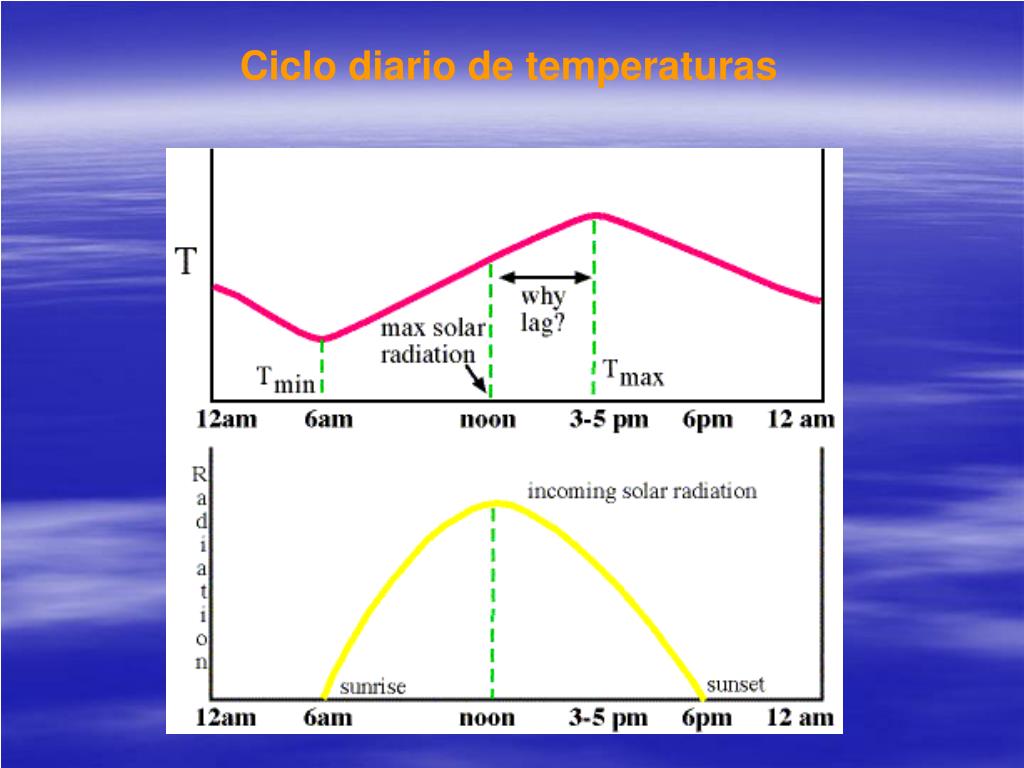 Ciclo diario de temperaturas

T

why lag?

max solar radiation

$T_{min}$

$T_{max}$

12am 6am noon 3-5 pm 6pm 12 am

Radiation

incoming solar radiation

sunrise

sunset

12am 6am noon 3-5 pm 6pm 12 am